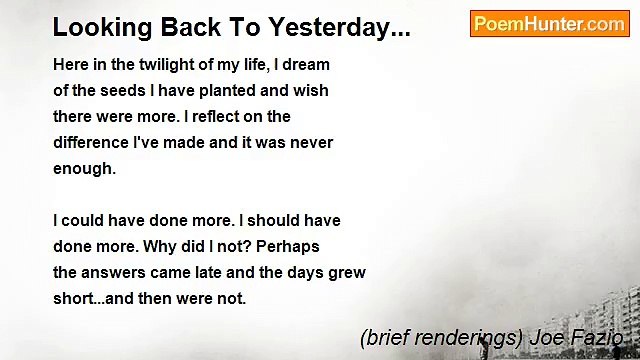 Looking Back To Yesterday...

PoemHunter.com

Here in the twilight of my life, I dream of the seeds I have planted and wish there were more. I reflect on the difference I've made and it was never enough.

I could have done more. I should have done more. Why did I not? Perhaps the answers came late and the days grew short...and then were not.

(brief renderings) Joe Fazio